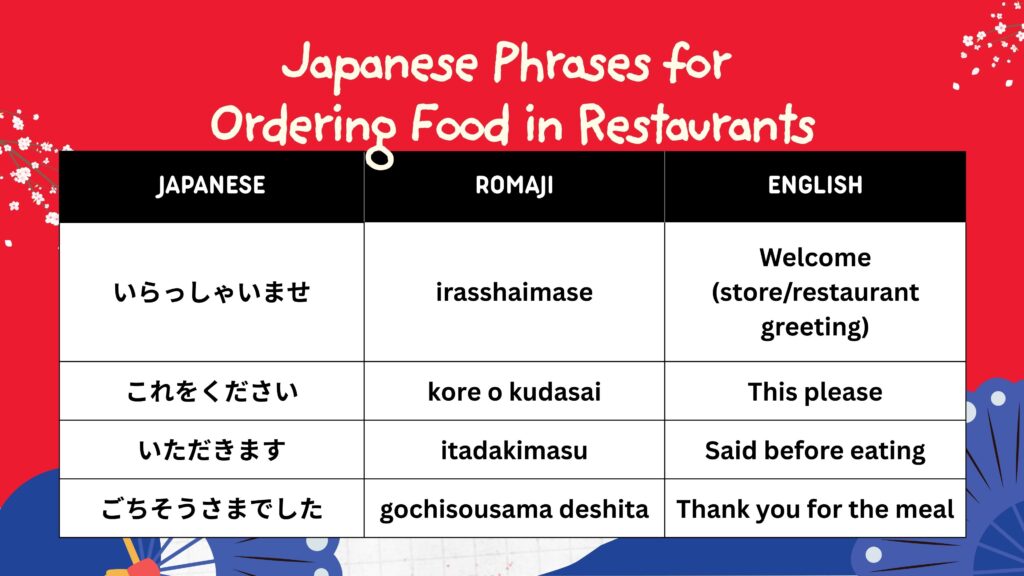 Japanese Phrases for Ordering Food in Restaurants

| JAPANESE | ROMAJI | ENGLISH |
|---|---|---|
| いらっしゃいませ | irasshaimase | Welcome (store/restaurant greeting) |
| これをください | kore o kudasai | This please |
| いただきます | itadakimasu | Said before eating |
| ごちそうさまでした | gochisousama deshita | Thank you for the meal |